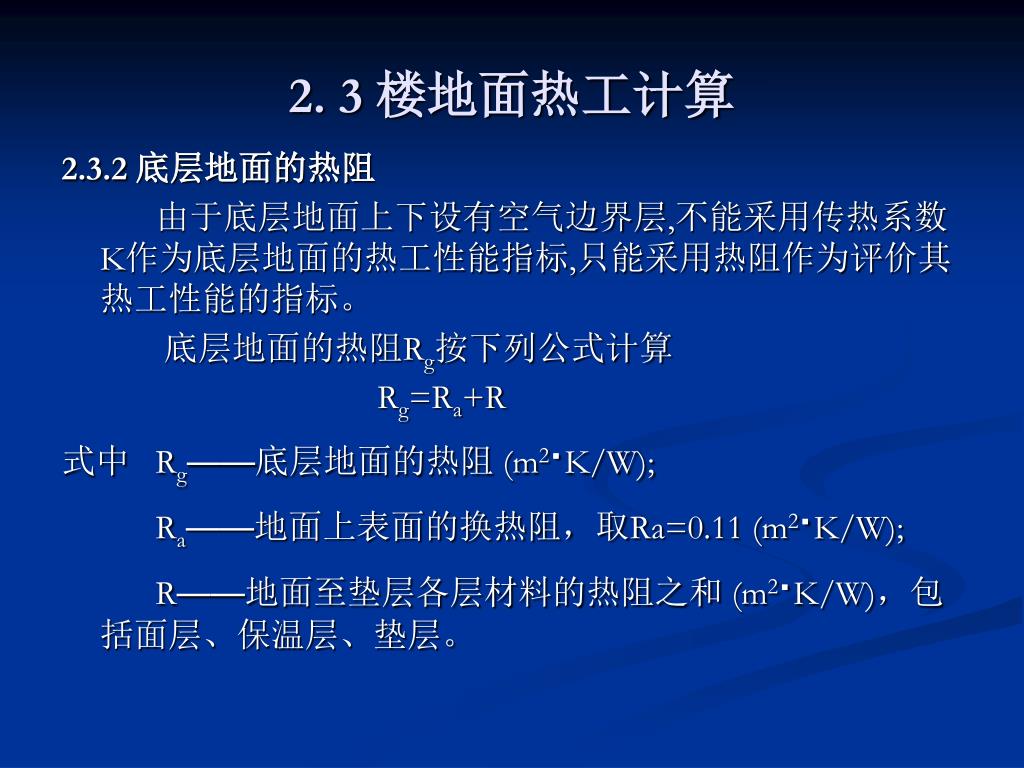 2. 3 楼地面热工计算

2.3.2 底层地面的热阻

由于底层地面上下设有空气边界层,不能采用传热系数K作为底层地面的热工性能指标,只能采用热阻作为评价其热工性能的指标。

底层地面的热阻$R_g$按下列公式计算

$R_g=R_a+R$

式中 $R_g$——底层地面的热阻 ($m^2 \cdot K/W$);

$R_a$——地面上表面的换热阻，取Ra=0.11 ($m^2 \cdot K/W$);

R——地面至垫层各层材料的热阻之和 ($m^2 \cdot K/W$)，包括面层、保温层、垫层。